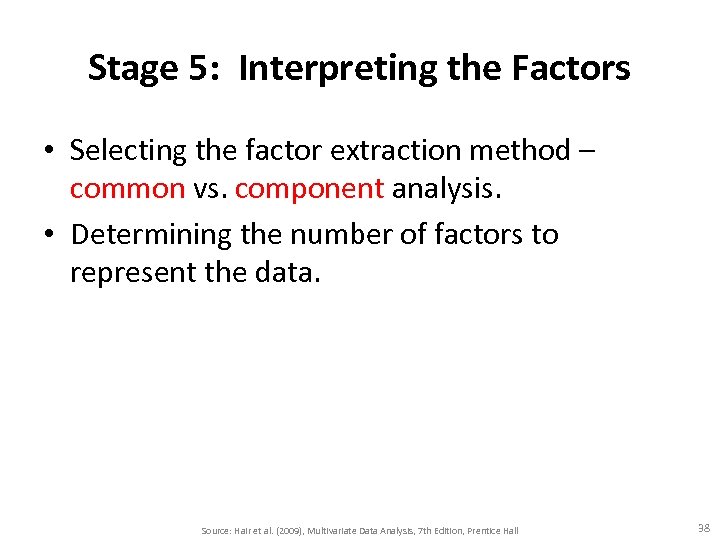 Stage 5: Interpreting the Factors

• Selecting the factor extraction method – common vs. component analysis.

• Determining the number of factors to represent the data.

Source: Hair et al. (2009), Multivariate Data Analysis, 7th Edition, Prentice Hall

38